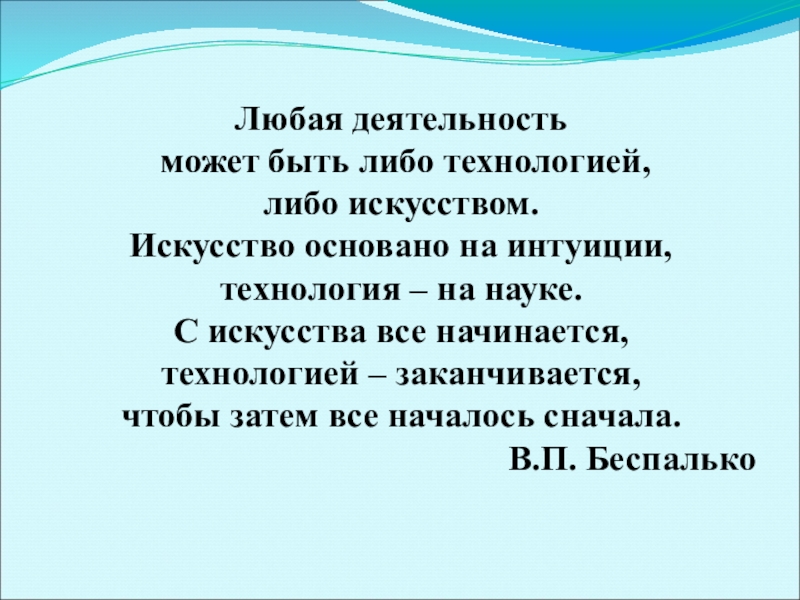 Любая деятельность
может быть либо технологией,
либо искусством.
Искусство основано на интуиции,
технология – на науке.
С искусства все начинается,
технологией – заканчивается,
чтобы затем все началось сначала.
В.П. Беспалько